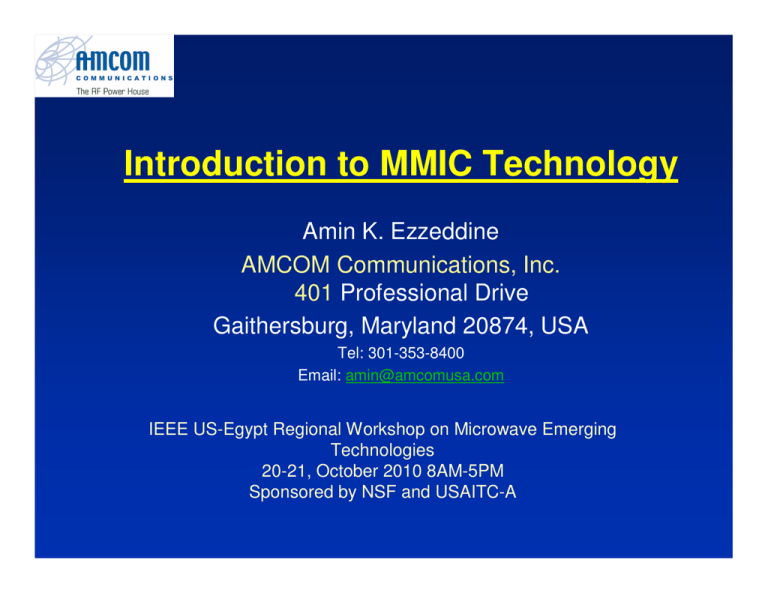 AMCOM
COMMUNICATIONS
The RF Power House

Introduction to MMIC Technology

Amin K. Ezzeddine
AMCOM Communications, Inc.
401 Professional Drive
Gaithersburg, Maryland 20874, USA
Tel: 301-353-8400
Email: amin@amcomusa.com

IEEE US-Egypt Regional Workshop on Microwave Emerging Technologies
20-21, October 2010 8AM-5PM
Sponsored by NSF and USAITC-A